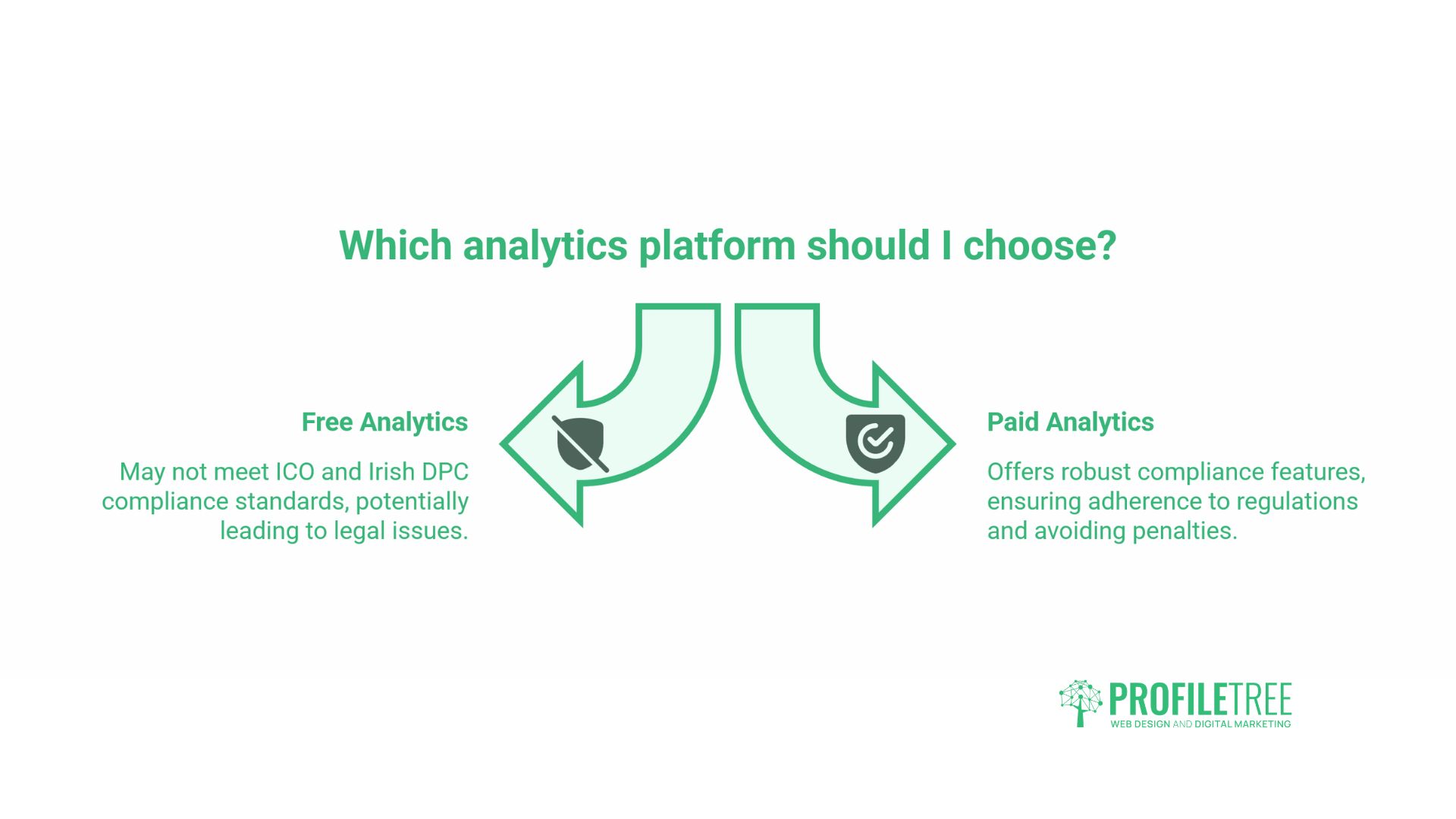 Which analytics platform should I choose?

Free Analytics

May not meet ICO and Irish DPC compliance standards, potentially leading to legal issues.

Paid Analytics

Offers robust compliance features, ensuring adherence to regulations and avoiding penalties.

PROFILETREE
WEB DESIGN AND DIGITAL MARKETING